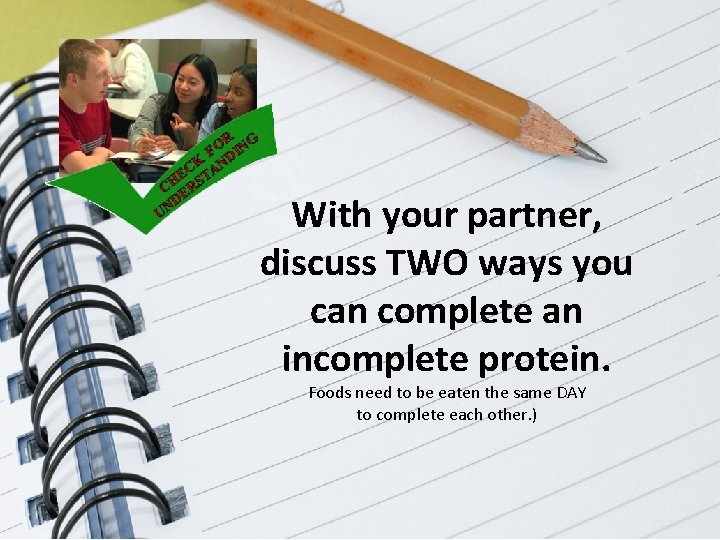 CHECK FOR UNDERSTANDING

With your partner, discuss TWO ways you can complete an incomplete protein.

Foods need to be eaten the same DAY to complete each other.)